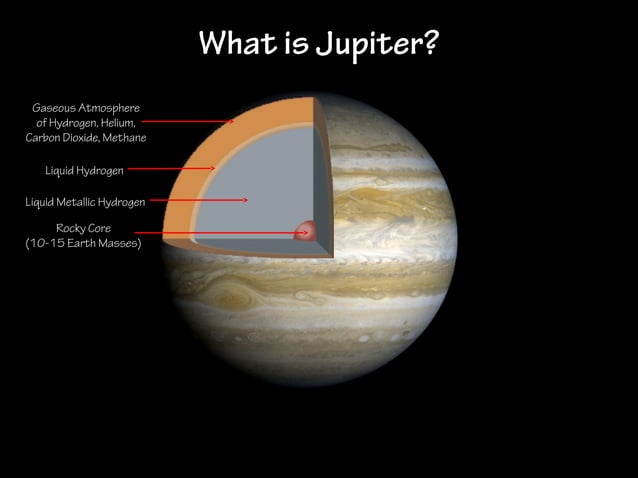 What is Jupiter?

Gaseous Atmosphere of Hydrogen, Helium, Carbon Dioxide, Methane

Liquid Hydrogen

Liquid Metallic Hydrogen

Rocky Core (10-15 Earth Masses)